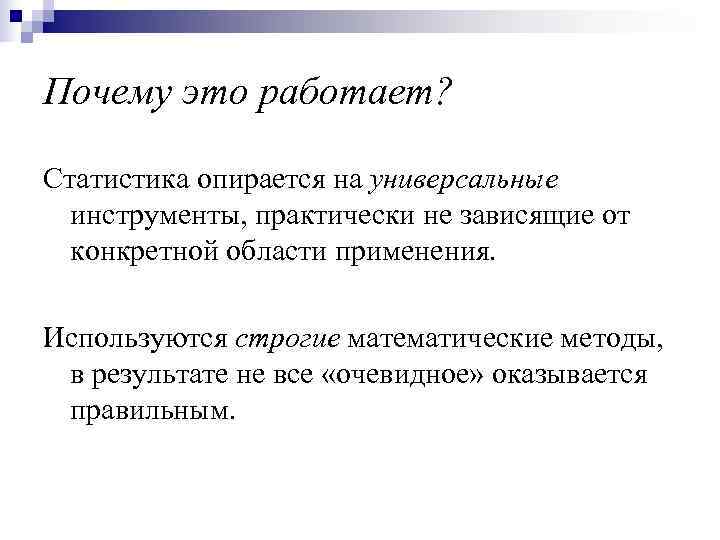 Почему это работает?

Статистика опирается на универсальные инструменты, практически не зависящие от конкретной области применения.

Используются строгие математические методы, в результате не все «очевидное» оказывается правильным.